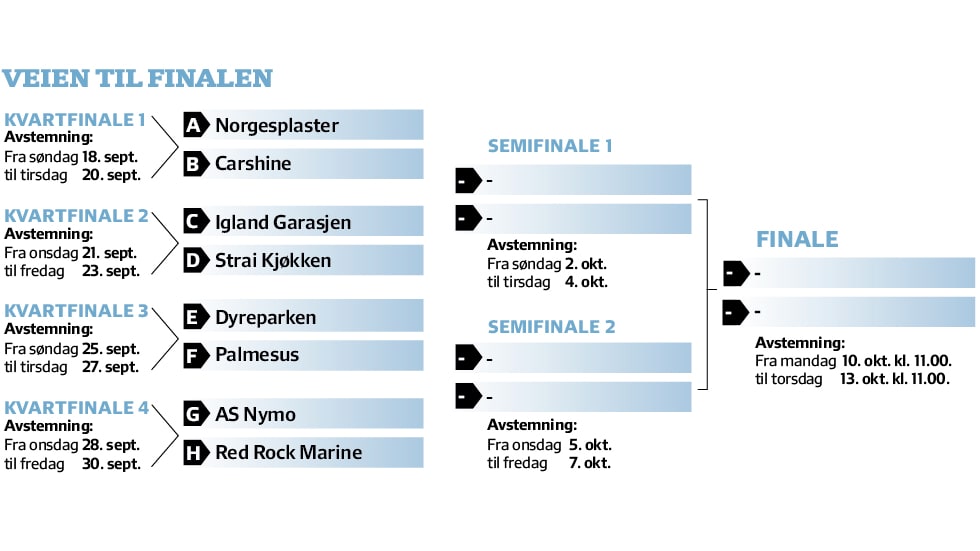 VEIEN TIL FINALEN

KVARTFINALE 1
Avstemning:
Fra søndag 18. sept.
til tirsdag 20. sept.

A Norgesplaster
B Carshine

KVARTFINALE 2
Avstemning:
Fra onsdag 21. sept.
til fredag 23. sept.

C Igland Garasjen
D Strai Kjøkken

KVARTFINALE 3
Avstemning:
Fra søndag 25. sept.
til tirsdag 27. sept.

E Dyreparken
F Palmesus

KVARTFINALE 4
Avstemning:
Fra onsdag 28. sept.
til fredag 30. sept.

G AS Nymo
H Red Rock Marine

SEMIFINALE 1
- -
- -
Avstemning:
Fra søndag 2. okt.
til tirsdag 4. okt.

SEMIFINALE 2
- -
- -
Avstemning:
Fra onsdag 5. okt.
til fredag 7. okt.

FINALE
- -
- -
Avstemning:
Fra mandag 10. okt. kl. 11.00.
til torsdag 13. okt. kl. 11.00.